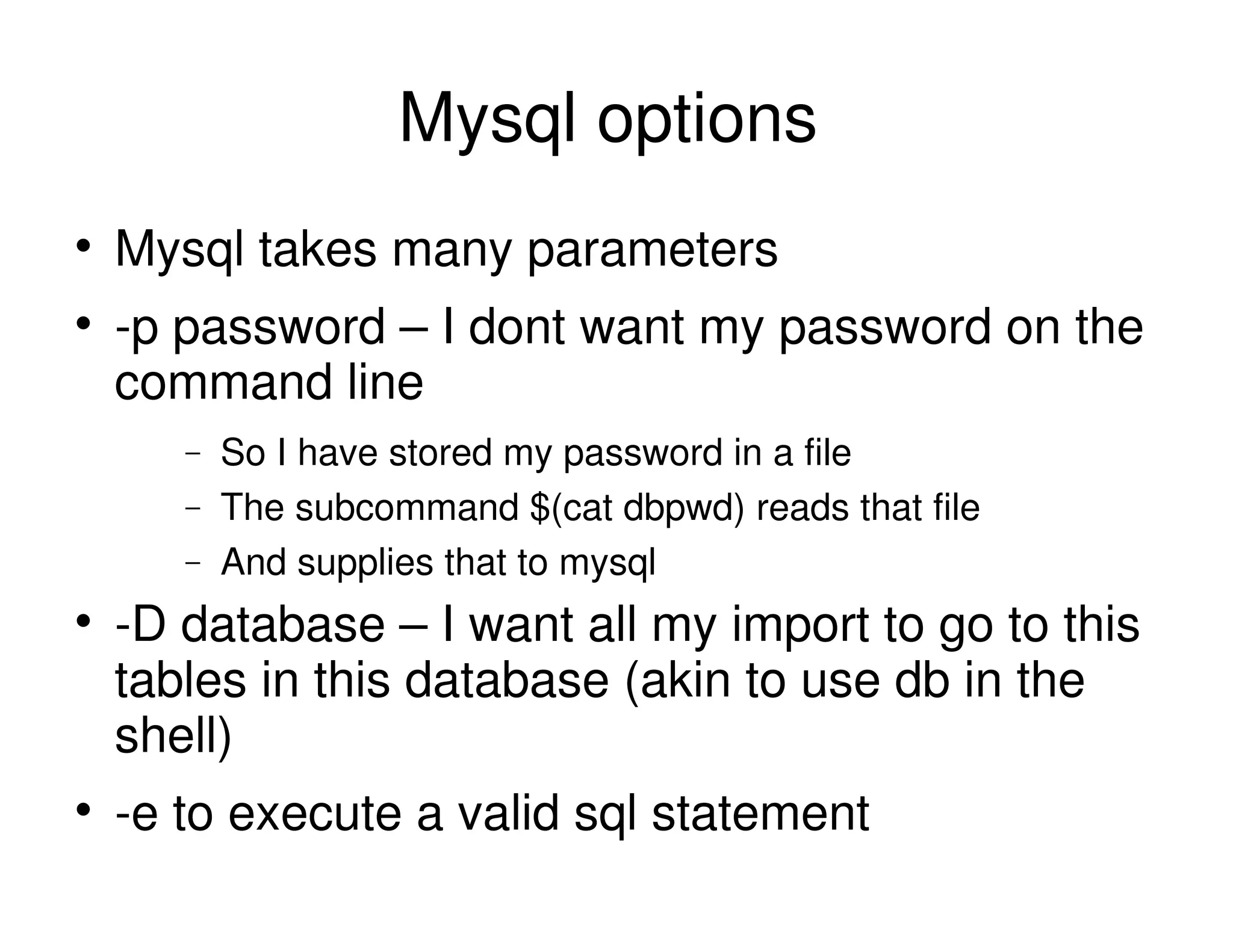 Mysql options

• Mysql takes many parameters

• -p password – I dont want my password on the command line

– So I have stored my password in a file

– The subcommand \$(cat dbpwd) reads that file

– And supplies that to mysql

• -D database – I want all my import to go to this tables in this database (akin to use db in the shell)

• -e to execute a valid sql statement